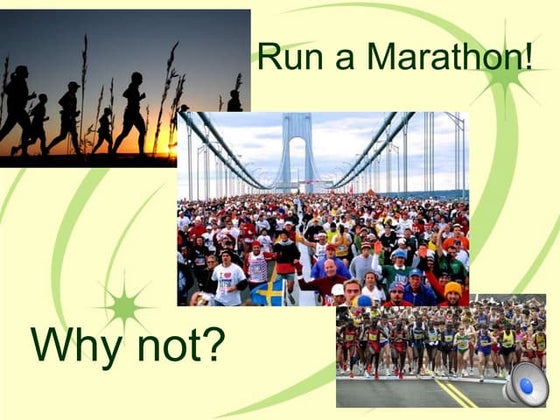 Run a Marathon!

Why not?